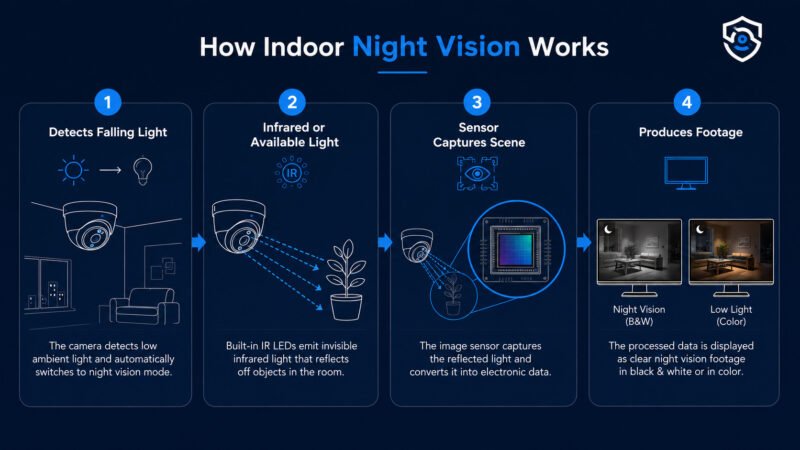 How Indoor Night Vision Works

1
Detects Falling Light

The camera detects low ambient light and automatically switches to night vision mode.

2
Infrared or Available Light

IR

Built-in IR LEDs emit invisible infrared light that reflects off objects in the room.

3
Sensor Captures Scene

The image sensor captures the reflected light and converts it into electronic data.

4
Produces Footage

Night Vision (B&W)

Low Light (Color)

The processed data is displayed as clear night vision footage in black & white or in color.